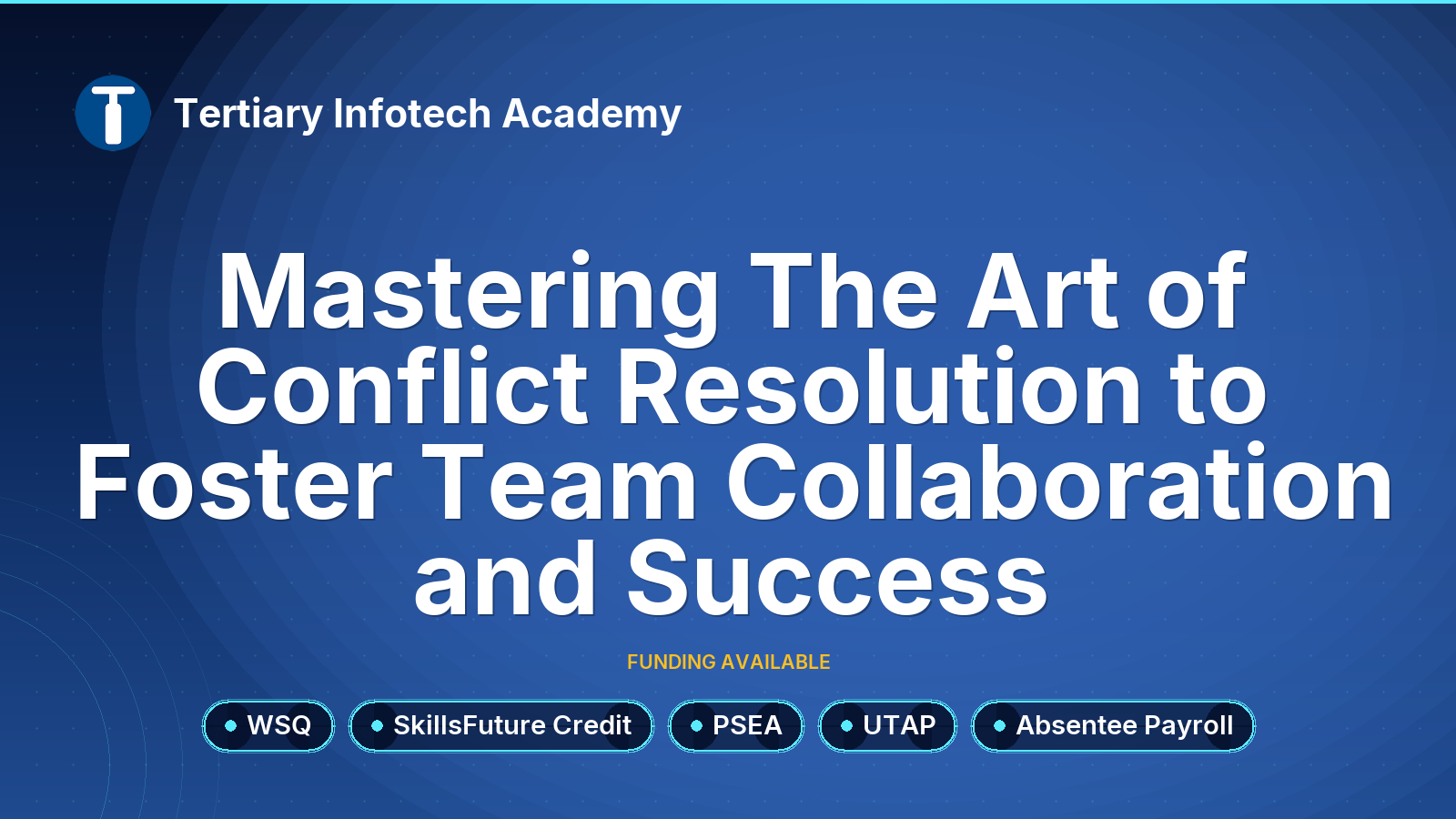 Tertiary Infotech Academy

Mastering The Art of Conflict Resolution to Foster Team Collaboration and Success

FUNDING AVAILABLE

WSQ

SkillsFuture Credit

PSEA

UTAP

Absentee Payroll